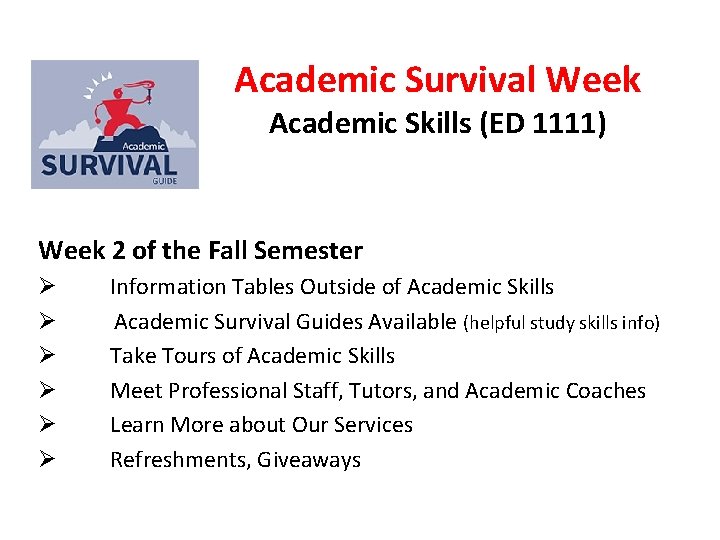 Academic SURVIVAL GUIDE

Academic Survival Week
Academic Skills (ED 1111)

Week 2 of the Fall Semester
➢ Information Tables Outside of Academic Skills
➢ Academic Survival Guides Available (helpful study skills info)
➢ Take Tours of Academic Skills
➢ Meet Professional Staff, Tutors, and Academic Coaches
➢ Learn More about Our Services
➢ Refreshments, Giveaways